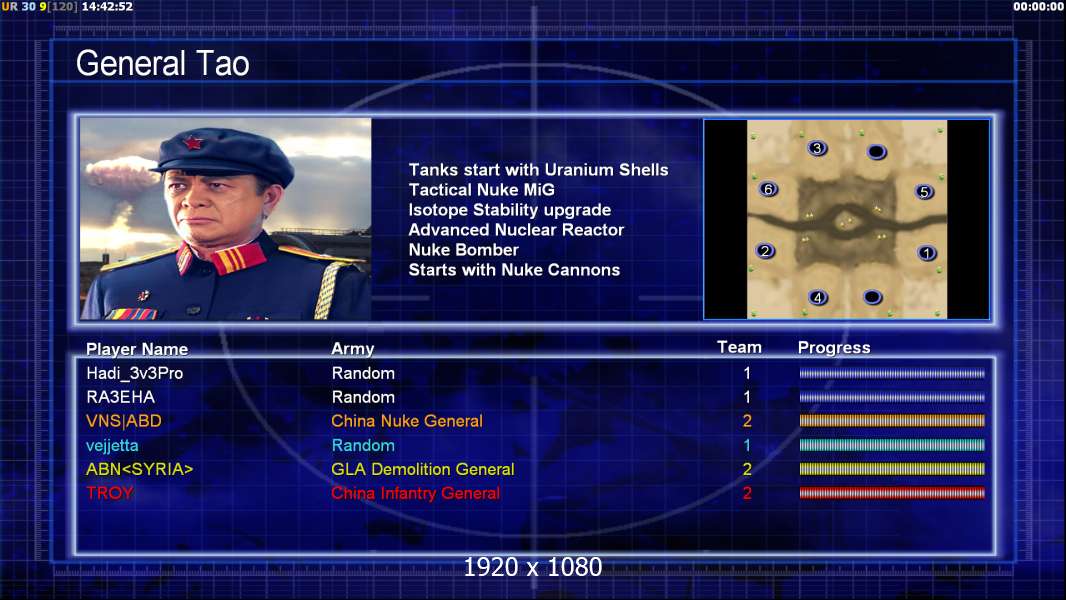 UR 30 9[120] 14:42:52

00:00:00

General Tao

Tanks start with Uranium Shells
Tactical Nuke MiG
Isotope Stability upgrade
Advanced Nuclear Reactor
Nuke Bomber
Starts with Nuke Cannons

3
6
5
2
1
4

| Player Name | Army | Team | Progress |
|---|---|---|---|
| Hadi_3v3Pro | Random | 1 | |
| RA3EHA | Random | 1 | |
| VNS\|ABD | China Nuke General | 2 | |
| vejjetta | Random | 1 | |
| ABN<SYRIA> | GLA Demolition General | 2 | |
| TROY | China Infantry General | 2 | |

1920 x 1080